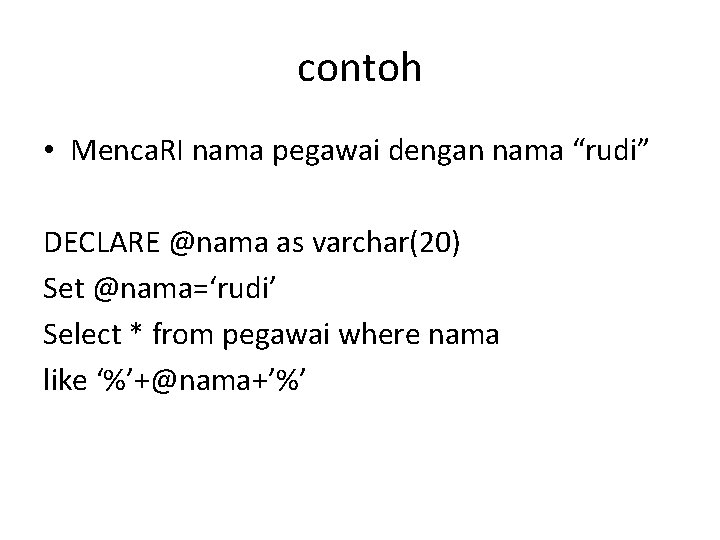 contoh

• MencaRI nama pegawai dengan nama “rudi”

DECLARE @nama as varchar(20)
Set @nama=‘rudi’
Select * from pegawai where nama like ‘%’+@nama+’%’